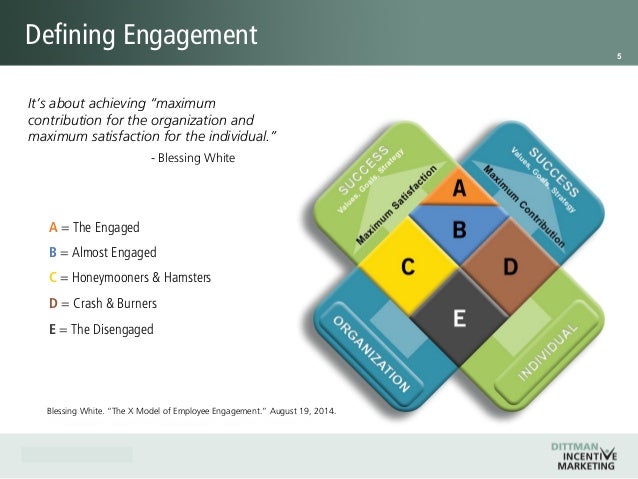 Defining Engagement

5

It's about achieving "maximum contribution for the organization and maximum satisfaction for the individual."

- Blessing White

A = The Engaged

B = Almost Engaged

C = Honeymooners & Hamsters

D = Crash & Burners

E = The Disengaged

SUCCESS
Values, Goals, Strategy
Maximum Satisfaction

SUCCESS
Values, Goals, Strategy
Maximum Contribution

A
B
C
D
E

ORGANIZATION

INDIVIDUAL

Blessing White. "The X Model of Employee Engagement." August 19, 2014.

DITTMAN INCENTIVE MARKETING